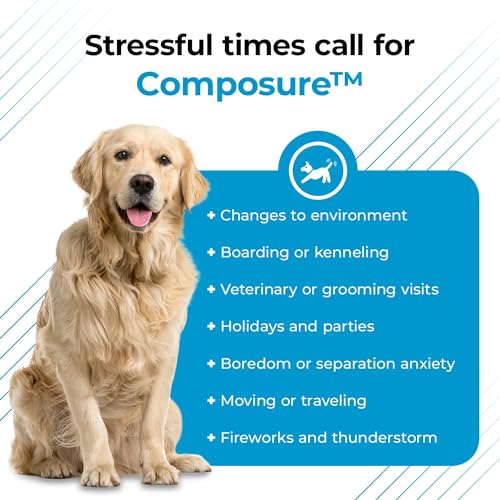 Stressful times call for Composure™

+ Changes to environment
+ Boarding or kenneling
+ Veterinary or grooming visits
+ Holidays and parties
+ Boredom or separation anxiety
+ Moving or traveling
+ Fireworks and thunderstorm